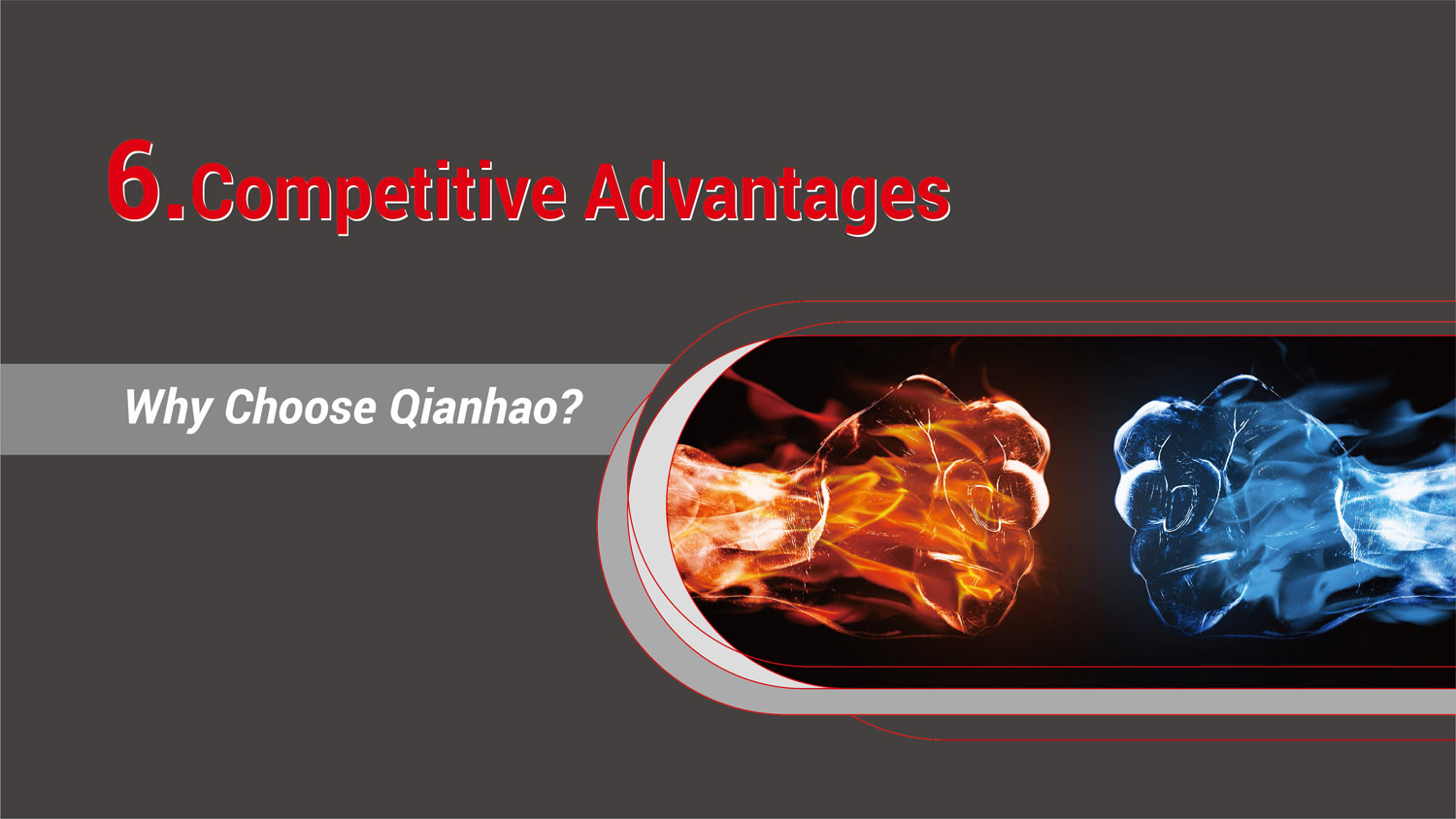 6.Competitive Advantages

Why Choose Qianhao?